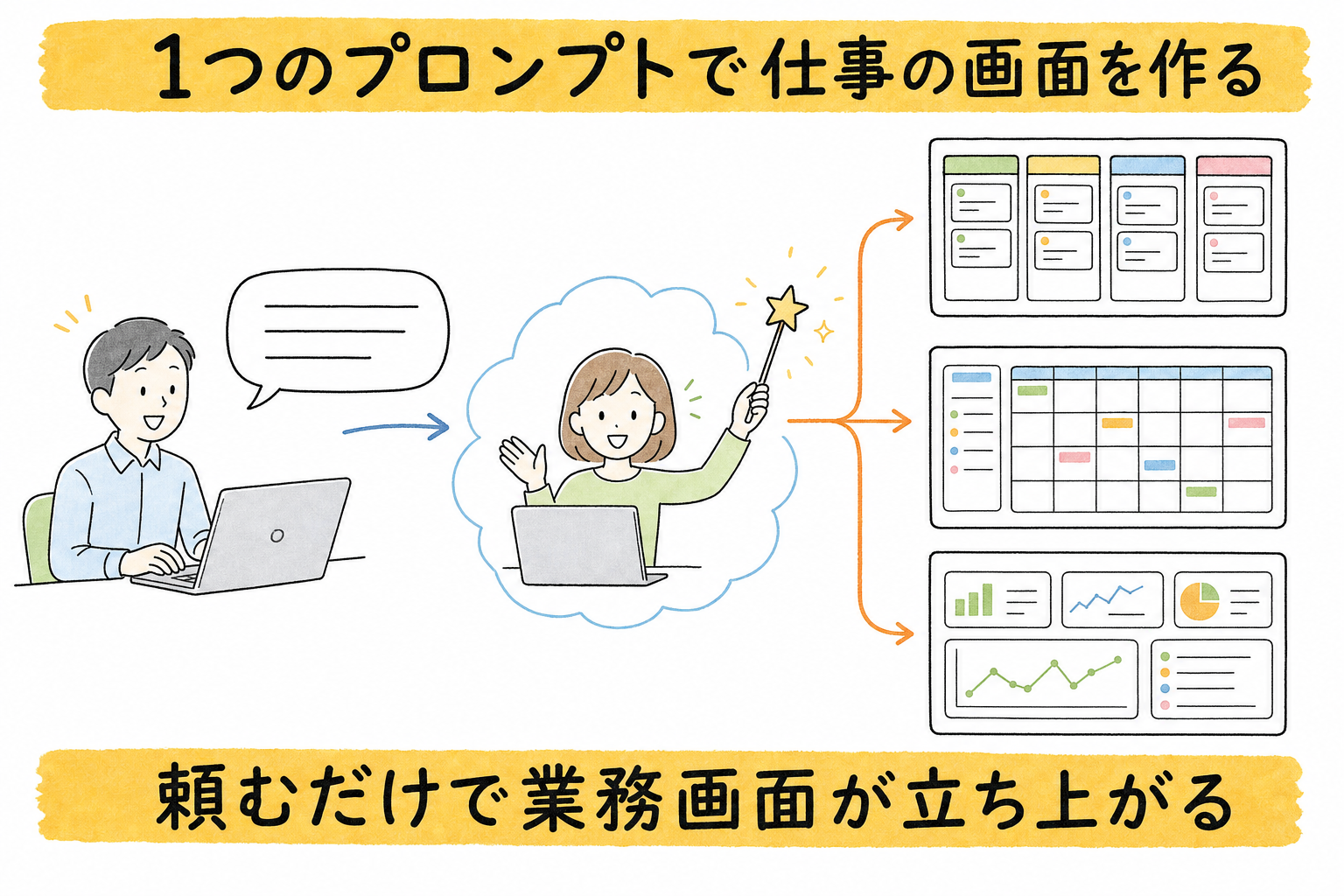 1つのプロンプトで仕事の画面を作る

頼むだけで業務画面が立ち上がる